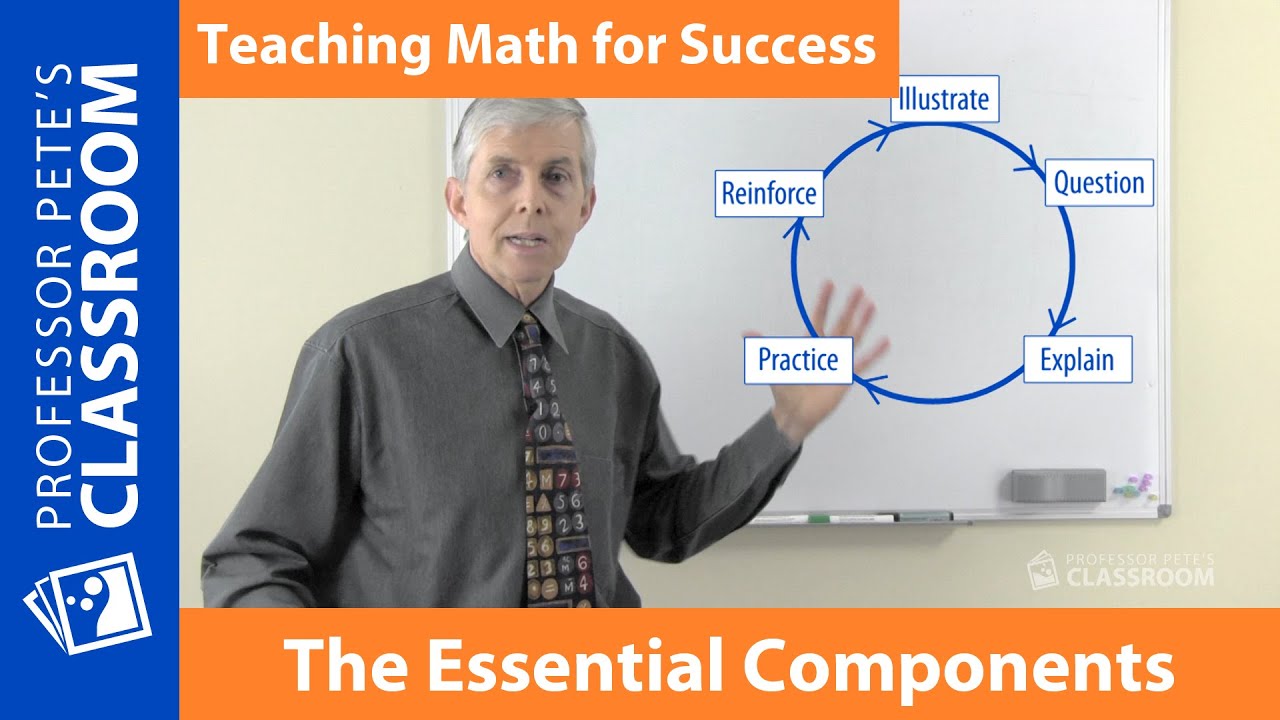 PROFESSOR PETE'S
CLASSROOM

Teaching Math for Success

Illustrate

Question

Explain

Practice

Reinforce

PROFESSOR PETE'S
CLASSROOM

The Essential Components